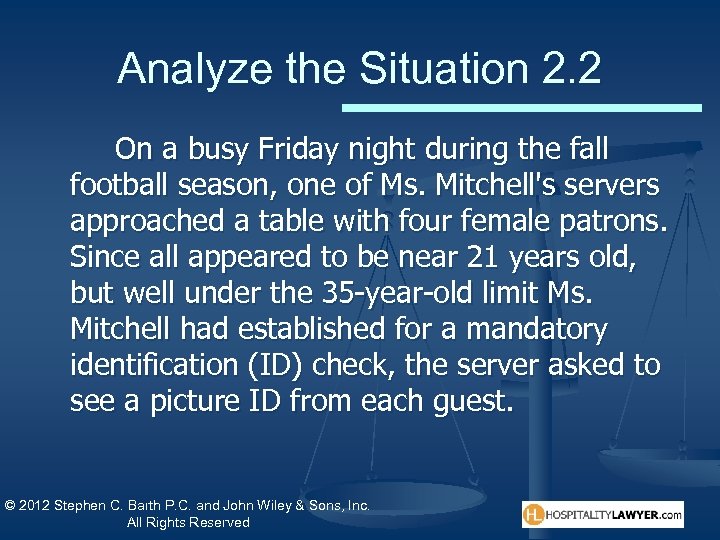 Analyze the Situation 2.2

On a busy Friday night during the fall football season, one of Ms. Mitchell's servers approached a table with four female patrons. Since all appeared to be near 21 years old, but well under the 35-year-old limit Ms. Mitchell had established for a mandatory identification (ID) check, the server asked to see a picture ID from each guest.

© 2012 Stephen C. Barth P.C. and John Wiley & Sons, Inc. All Rights Reserved

HL HOSPITALITYLAWYER.com